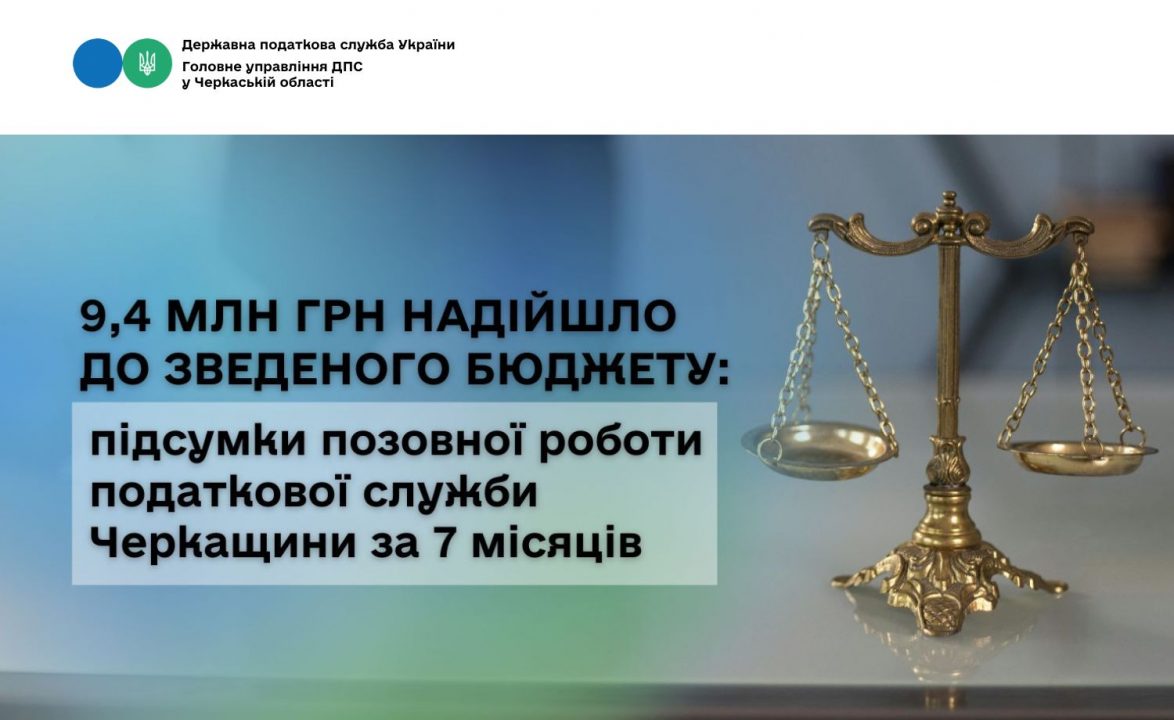 Державна податкова служба України
Головне управління ДПС
у Черкаській області

9,4 МЛН ГРН НАДІЙШЛО ДО ЗВЕДЕНОГО БЮДЖЕТУ:

підсумки позовної роботи податкової служби Черкащини за 7 місяців